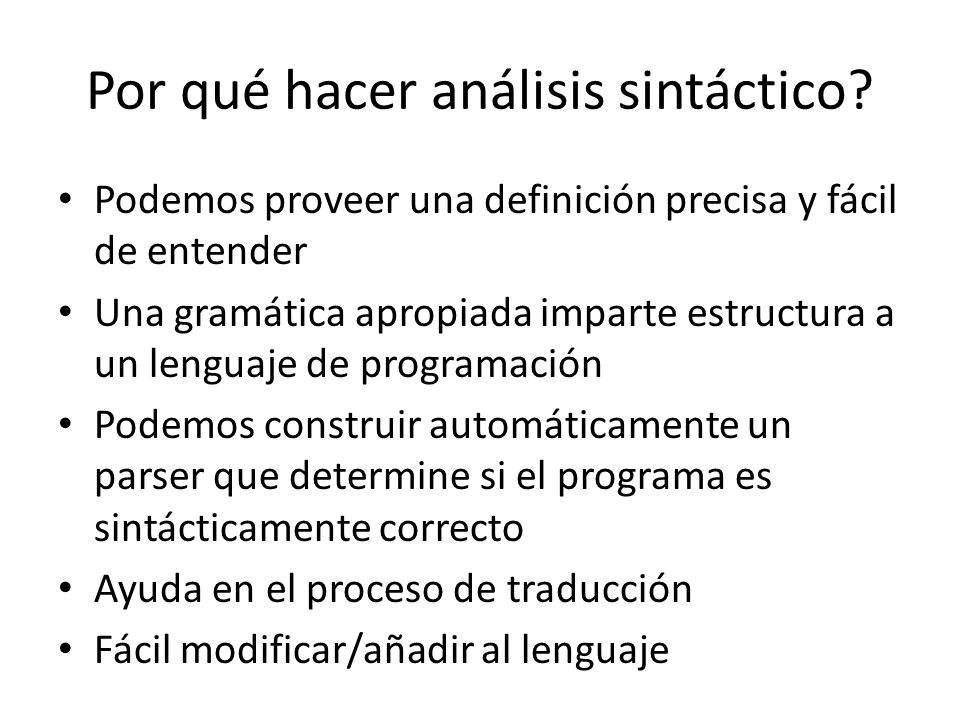 Por qué hacer análisis sintáctico?

• Podemos proveer una definición precisa y fácil de entender
• Una gramática apropiada imparte estructura a un lenguaje de programación
• Podemos construir automáticamente un parser que determine si el programa es sintácticamente correcto
• Ayuda en el proceso de traducción
• Fácil modificar/añadir al lenguaje